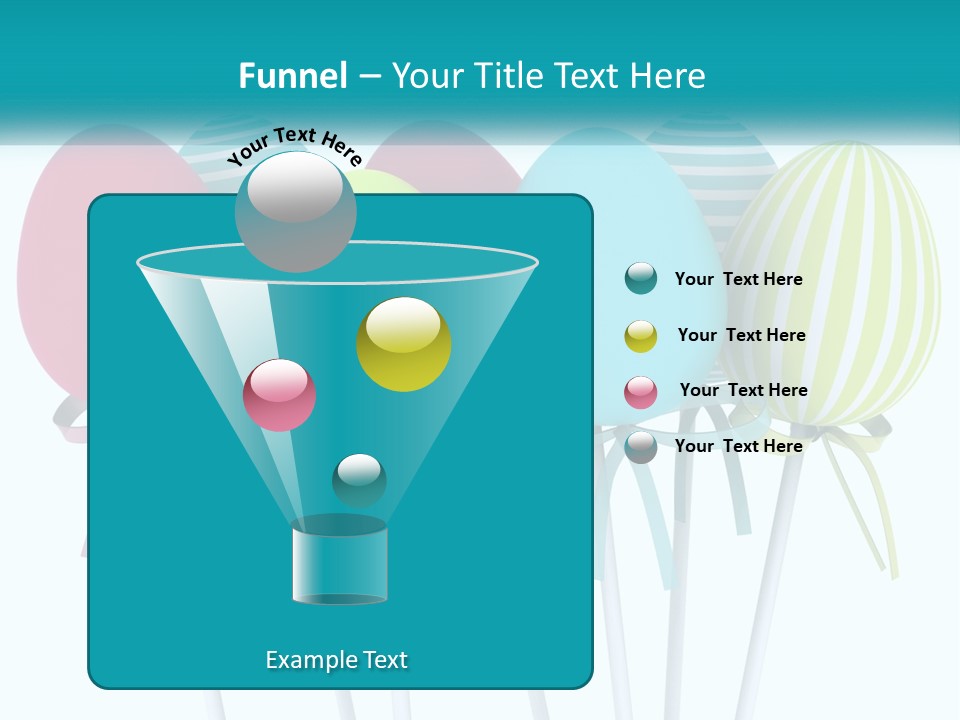 Funnel – Your Title Text Here

Your Text Here

Your Text Here

Your Text Here

Your Text Here

Your Text Here

Example Text